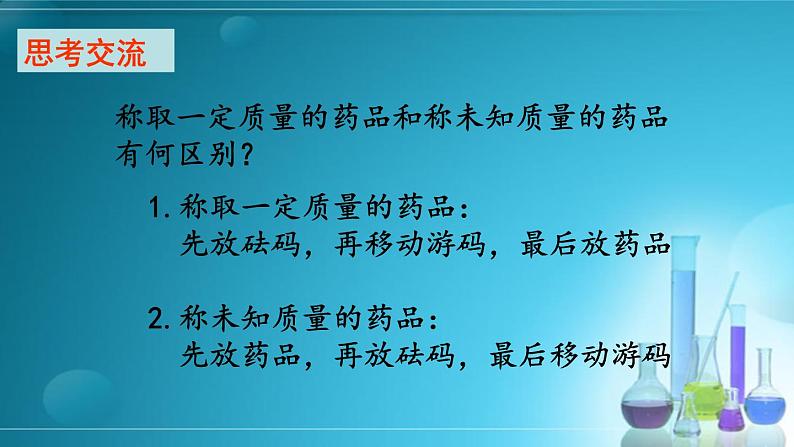 思考交流

称取一定质量的药品和称未知质量的药品有何区别？

1. 称取一定质量的药品：
先放砝码，再移动游码，最后放药品

2. 称未知质量的药品：
先放药品，再放砝码，最后移动游码